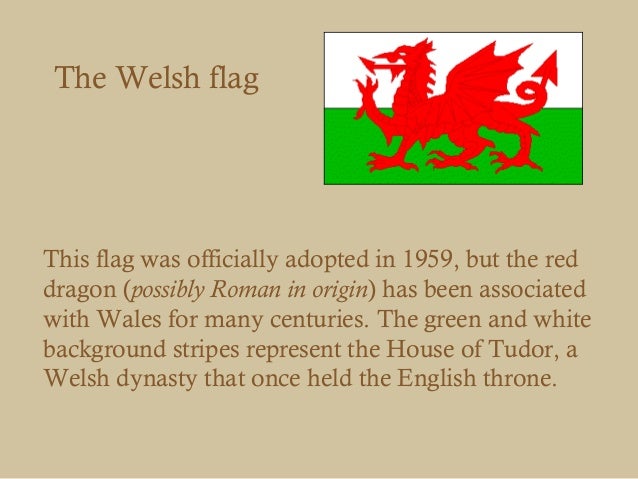 The Welsh flag

This flag was officially adopted in 1959, but the red dragon (possibly Roman in origin) has been associated with Wales for many centuries. The green and white background stripes represent the House of Tudor, a Welsh dynasty that once held the English throne.